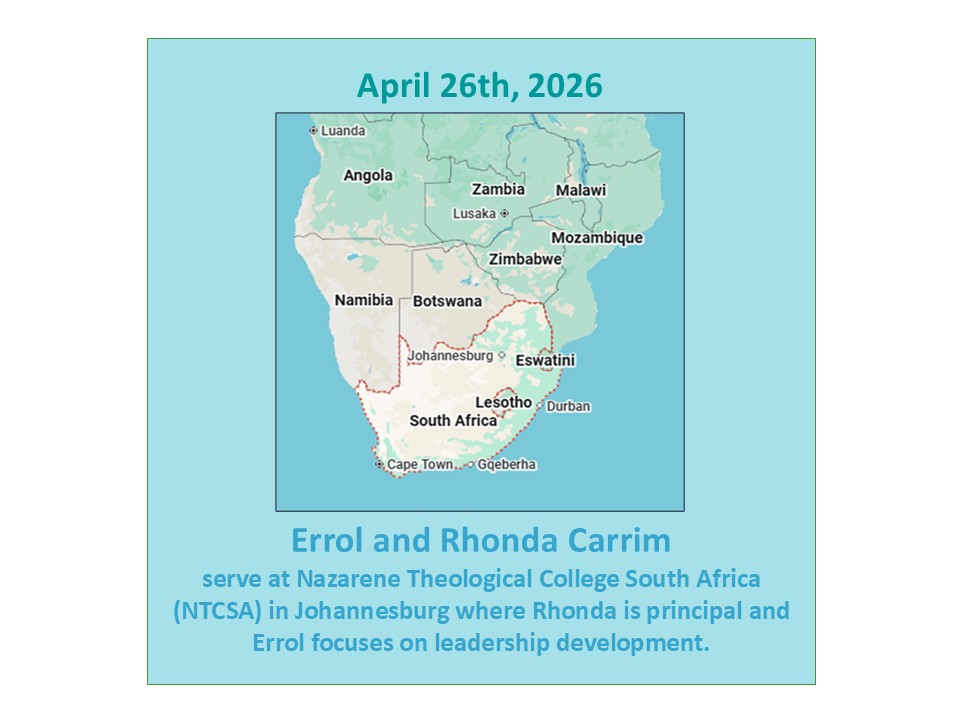 April 26th, 2026

Luanda
Angola
Zambia
Malawi
Lusaka
Mozambique
Zimbabwe
Namibia
Botswana
Johannesburg
Eswatini
Lesotho
Durban
South Africa
Cape Town
Gqeberha

Errol and Rhonda Carrim
serve at Nazarene Theological College South Africa (NTCSA) in Johannesburg where Rhonda is principal and Errol focuses on leadership development.